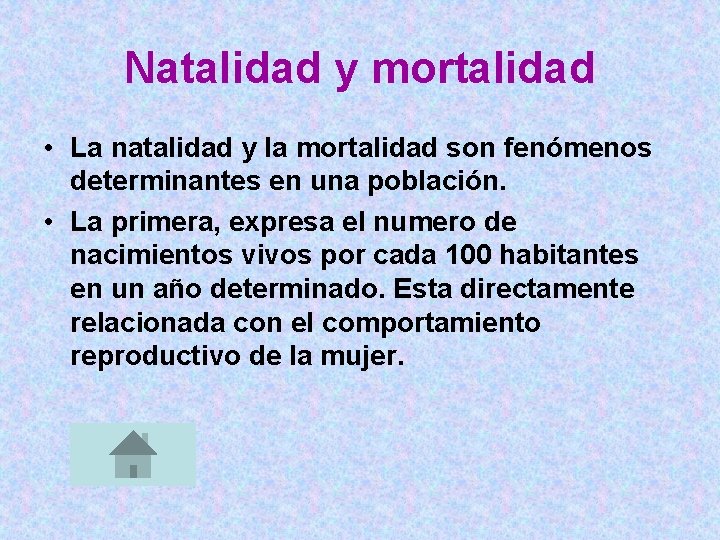 Natalidad y mortalidad

• La natalidad y la mortalidad son fenómenos determinantes en una población.

• La primera, expresa el numero de nacimientos vivos por cada 100 habitantes en un año determinado. Esta directamente relacionada con el comportamiento reproductivo de la mujer.